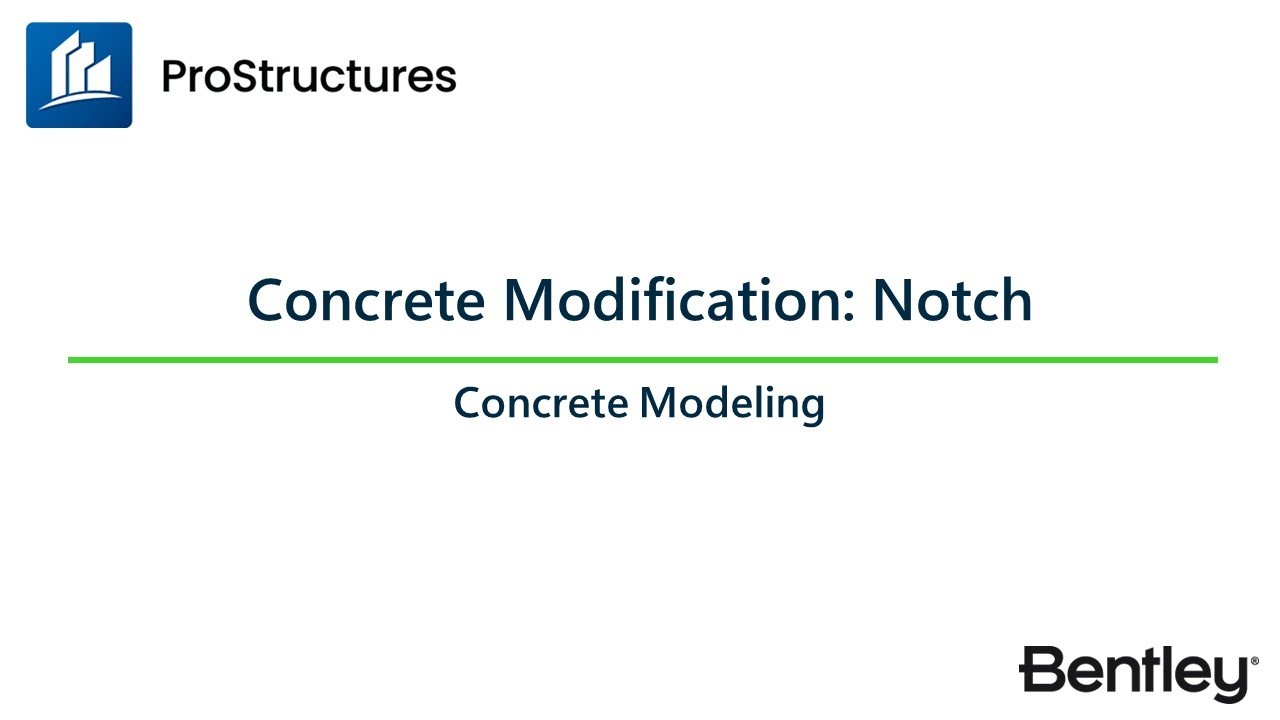 ProStructures

Concrete Modification: Notch

Concrete Modeling

Bentley®